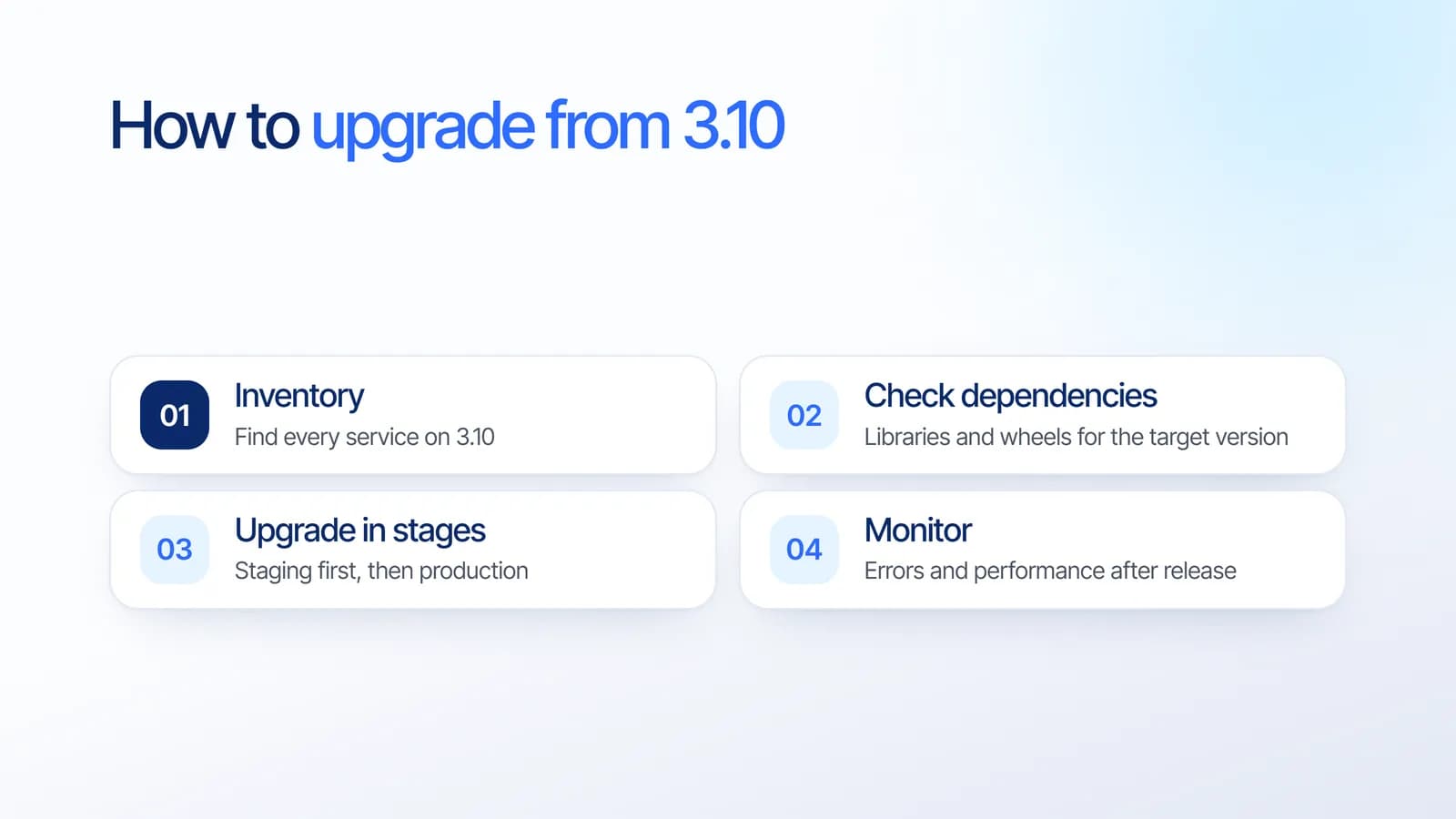 How to upgrade from 3.10

01
Inventory
Find every service on 3.10

02
Check dependencies
Libraries and wheels for the target version

03
Upgrade in stages
Staging first, then production

04
Monitor
Errors and performance after release